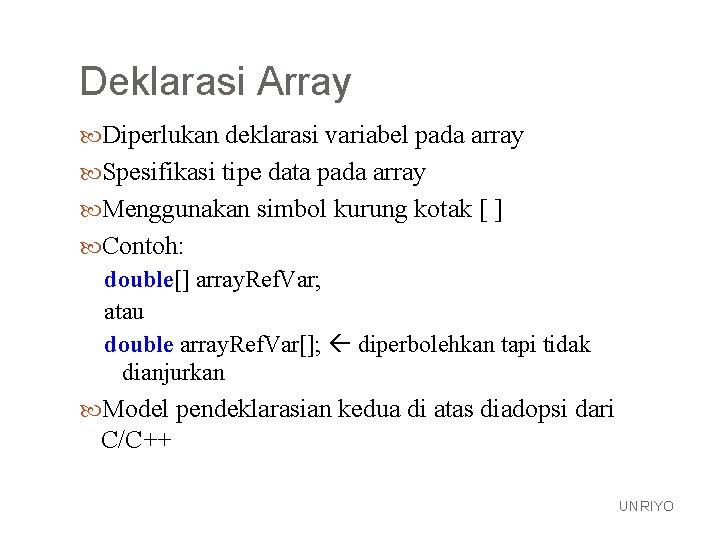 Deklarasi Array

Diperlukan deklarasi variabel pada array

Spesifikasi tipe data pada array

Menggunakan simbol kurung kotak [ ]

Contoh:

double[] arrayRefVar;

atau

double arrayRefVar[]; ← diperbolehkan tapi tidak dianjurkan

Model pendeklarasian kedua di atas diadopsi dari C/C++

UNRIYO